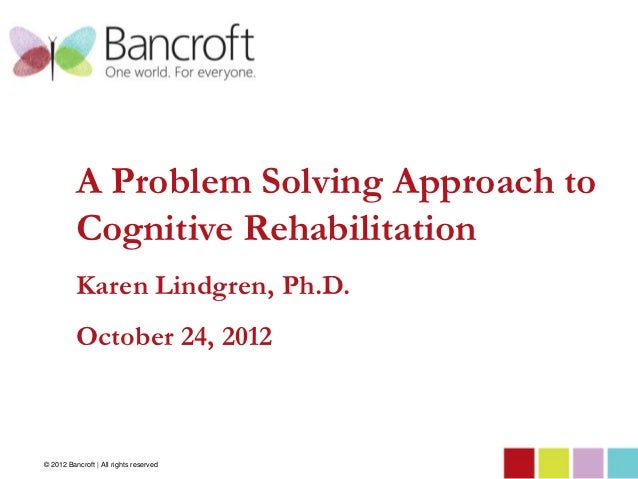 Bancroft
One world. For everyone.

A Problem Solving Approach to Cognitive Rehabilitation

Karen Lindgren, Ph.D.

October 24, 2012

© 2012 Bancroft | All rights reserved